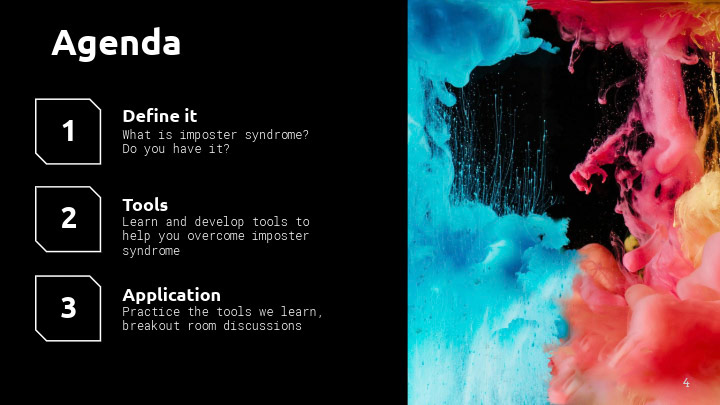 Agenda

1

Define it
What is imposter syndrome? Do you have it?

2

Tools
Learn and develop tools to help you overcome imposter syndrome

3

Application
Practice the tools we learn, breakout room discussions

4